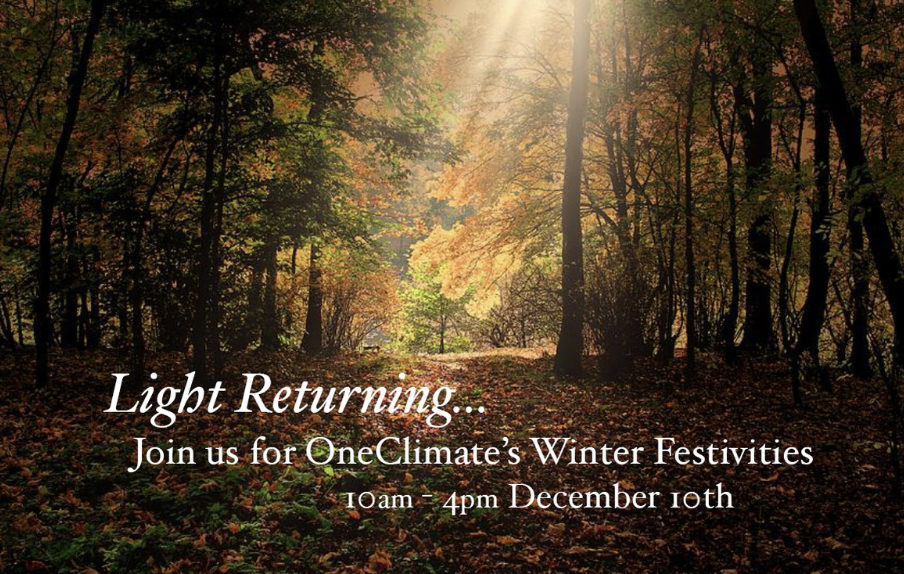 Light Returning...
Join us for OneClimate's Winter Festivities
10am - 4pm December 10th